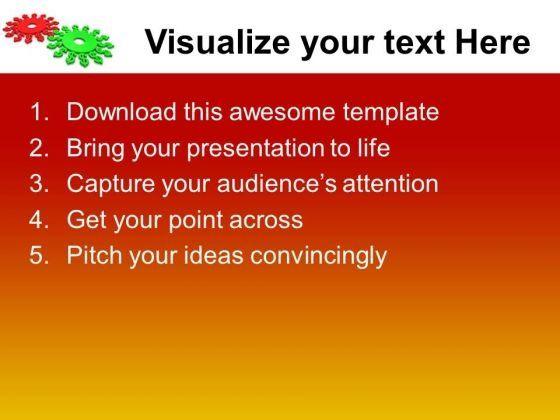 Visualize your text Here

1. Download this awesome template
2. Bring your presentation to life
3. Capture your audience’s attention
4. Get your point across
5. Pitch your ideas convincingly